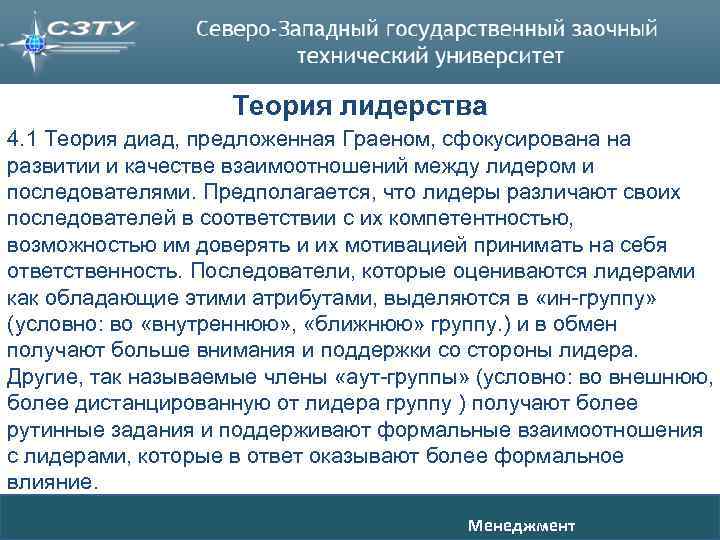 СЗТУ

Северо-Западный государственный заочный технический университет

Теория лидерства

4.1 Теория диад, предложенная Граеном, сфокусирована на развитии и качестве взаимоотношений между лидером и последователями. Предполагается, что лидеры различают своих последователей в соответствии с их компетентностью, возможностью им доверять и их мотивацией принимать на себя ответственность. Последователи, которые оцениваются лидерами как обладающие этими атрибутами, выделяются в «ин-группу» (условно: во «внутреннюю», «ближнюю» группу.) и в обмен получают больше внимания и поддержки со стороны лидера. Другие, так называемые члены «аут-группы» (условно: во внешнюю, более дистанцированную от лидера группу ) получают более рутинные задания и поддерживают формальные взаимоотношения с лидерами, которые в ответ оказывают более формальное влияние.

Менеджмент